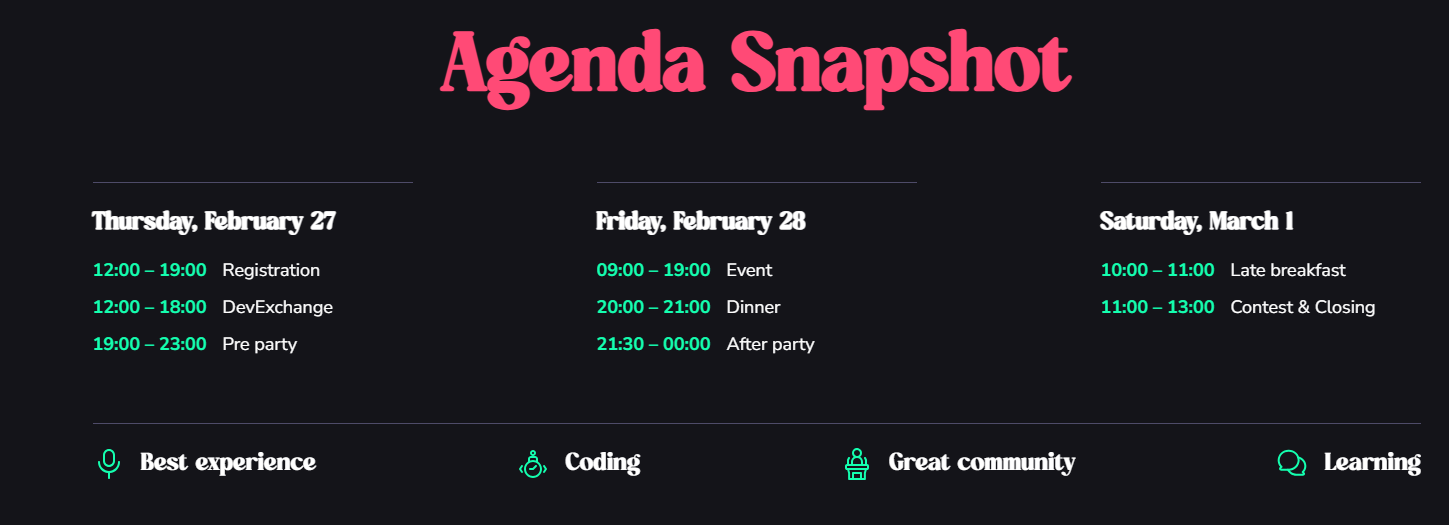 Agenda Snapshot

Thursday, February 27

12:00 – 19:00 Registration
12:00 – 18:00 DevExchange
19:00 – 23:00 Pre party

Friday, February 28

09:00 – 19:00 Event
20:00 – 21:00 Dinner
21:30 – 00:00 After party

Saturday, March 1

10:00 – 11:00 Late breakfast
11:00 – 13:00 Contest & Closing

Best experience

Coding

Great community

Learning